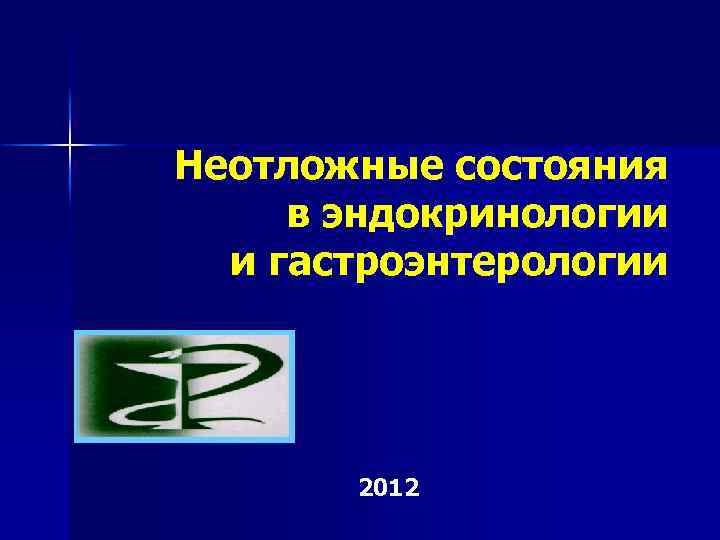 Неотложные состояния в эндокринологии и гастроэнтерологии

2012